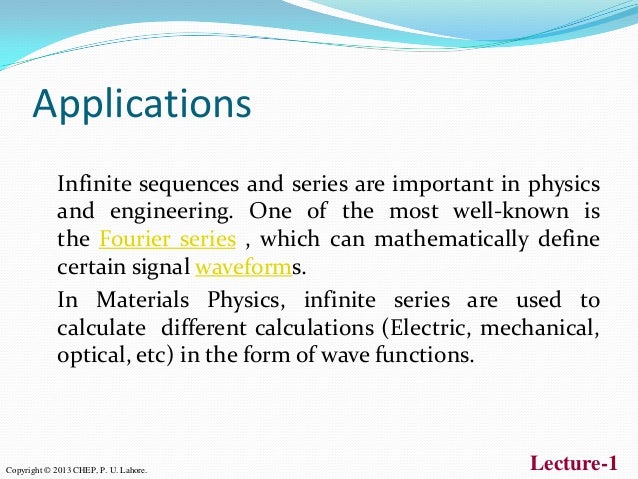 Applications

Infinite sequences and series are important in physics and engineering. One of the most well-known is the Fourier series , which can mathematically define certain signal waveforms.

In Materials Physics, infinite series are used to calculate different calculations (Electric, mechanical, optical, etc) in the form of wave functions.

Copyright © 2013 CHEP, P. U. Lahore.

Lecture-1